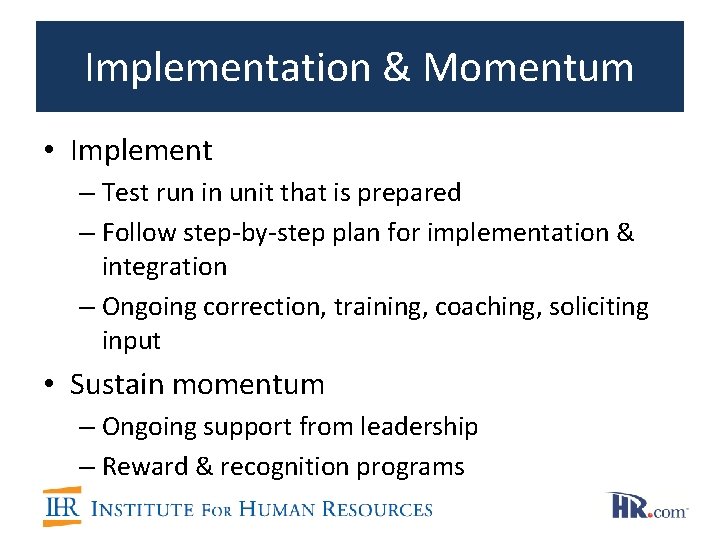 Implementation & Momentum

• Implement
– Test run in unit that is prepared
– Follow step-by-step plan for implementation & integration
– Ongoing correction, training, coaching, soliciting input

• Sustain momentum
– Ongoing support from leadership
– Reward & recognition programs

IHR INSTITUTE FOR HUMAN RESOURCES

HR.com